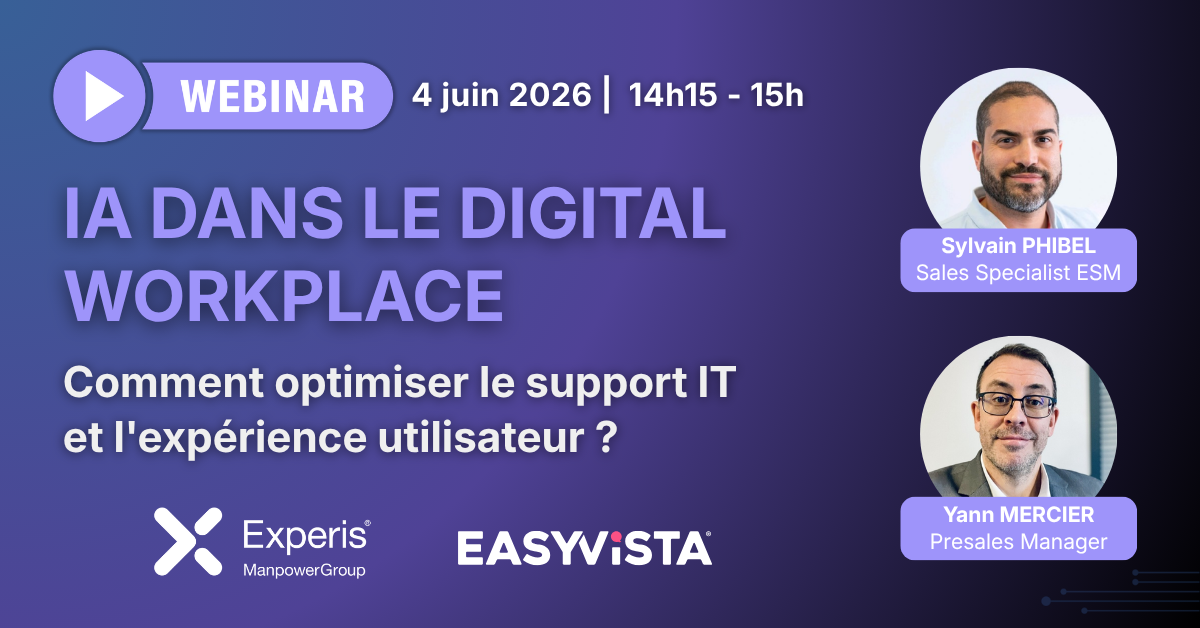 WEBINAR 4 juin 2026 | 14h15 - 15h

IA DANS LE DIGITAL WORKPLACE

Comment optimiser le support IT et l'expérience utilisateur ?

Experis® ManpowerGroup

EASYVISTA®

Sylvain PHIBEL
Sales Specialist ESM

Yann MERCIER
Presales Manager